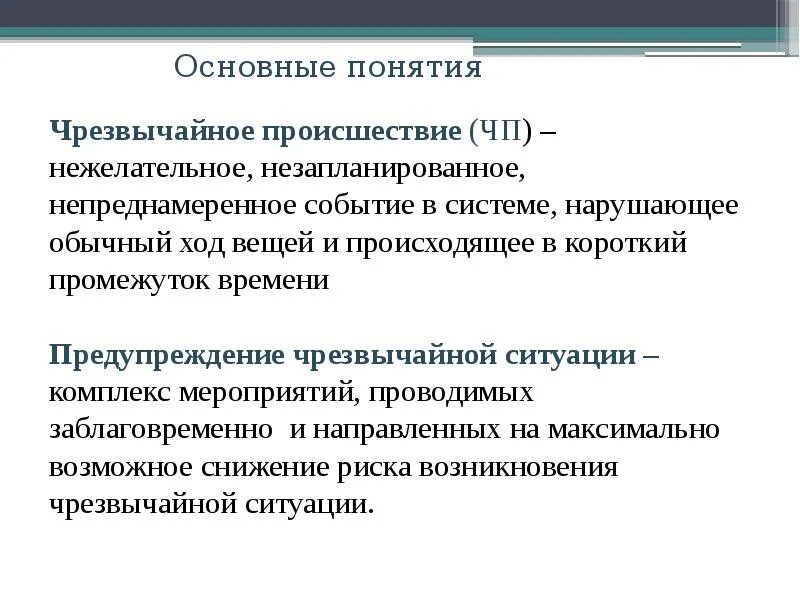 Основные понятия

Чрезвычайное происшествие (ЧП) – нежелательное, незапланированное, непреднамеренное событие в системе, нарушающее обычный ход вещей и происходящее в короткий промежуток времени

Предупреждение чрезвычайной ситуации – комплекс мероприятий, проводимых заблаговременно и направленных на максимально возможное снижение риска возникновения чрезвычайной ситуации.